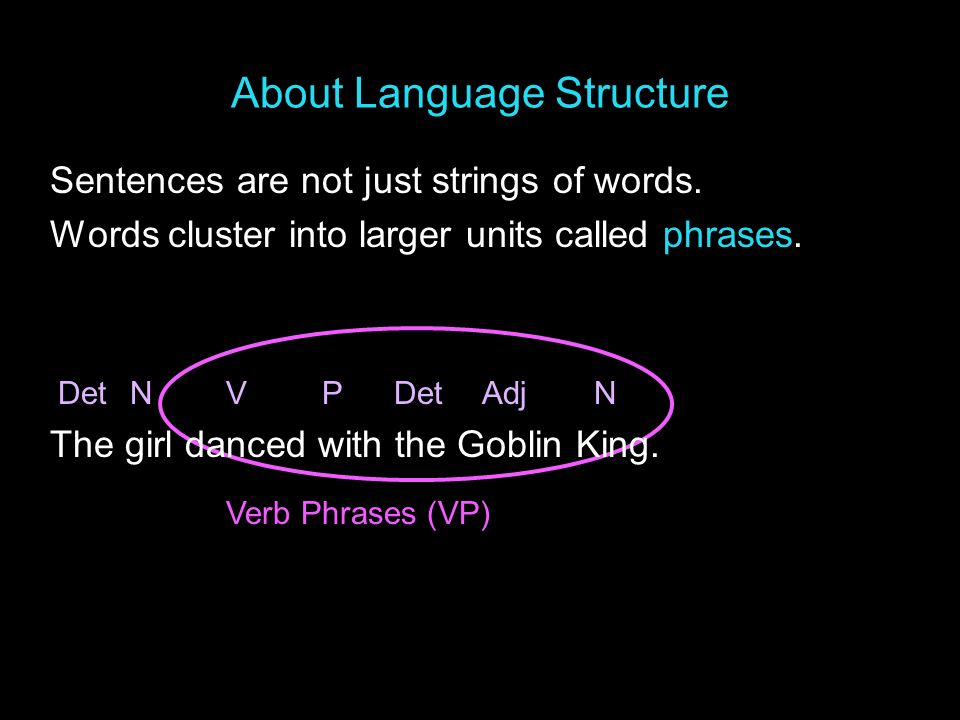 About Language Structure

Sentences are not just strings of words.
Words cluster into larger units called phrases.

Det N V P Det Adj N
The girl danced with the Goblin King.

Verb Phrases (VP)